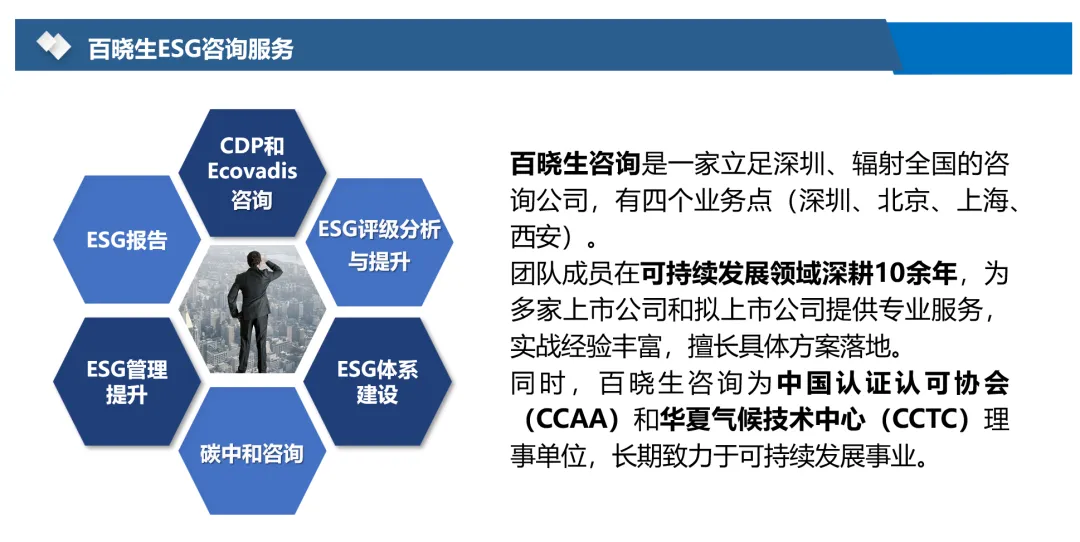 百晓生ESG咨询服务

CDP和Ecovadis咨询

ESG报告

ESG评级分析与提升

ESG管理提升

ESG体系建设

碳中和咨询

百晓生咨询是一家立足深圳、辐射全国的咨询公司，有四个业务点（深圳、北京、上海、西安）。
团队成员在可持续发展领域深耕10余年，为多家上市公司和拟上市公司提供专业服务，实战经验丰富，擅长具体方案落地。
同时，百晓生咨询为中国认证认可协会（CCAA）和华夏气候技术中心（CCTC）理事单位，长期致力于可持续发展事业。